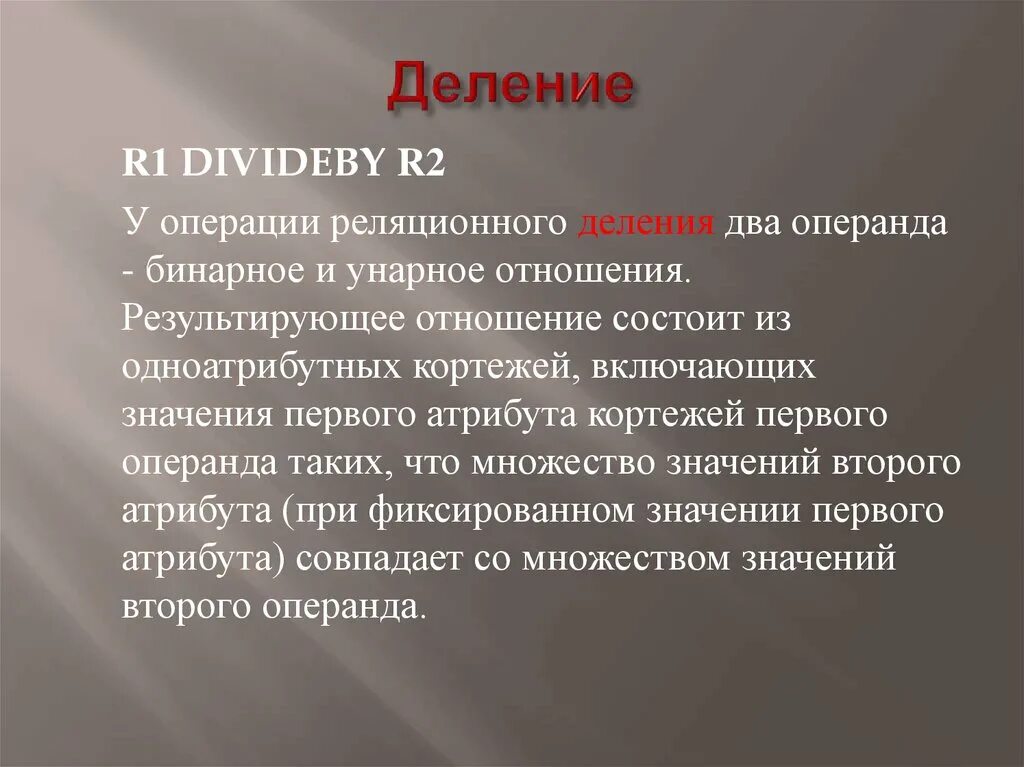 Деление

R1 DIVIDEBY R2

У операции реляционного деления два операнда - бинарное и унарное отношения. Результирующее отношение состоит из одноатрибутных кортежей, включающих значения первого атрибута кортежей первого операнда таких, что множество значений второго атрибута (при фиксированном значении первого атрибута) совпадает со множеством значений второго операнда.